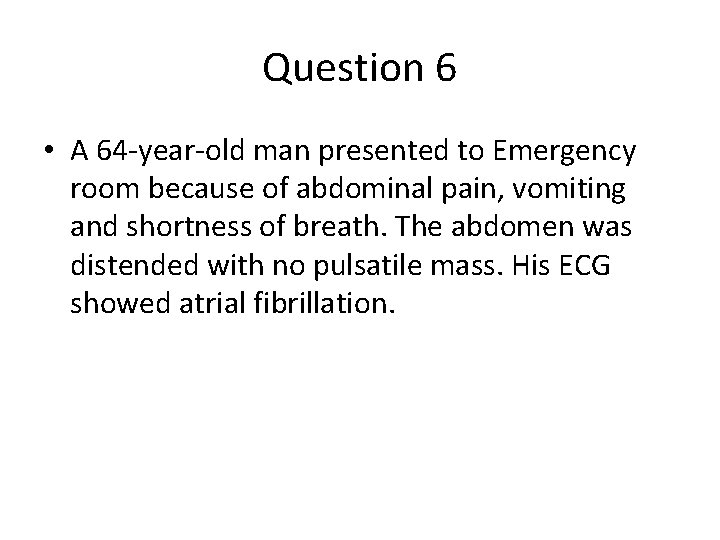 Question 6

• A 64-year-old man presented to Emergency room because of abdominal pain, vomiting and shortness of breath. The abdomen was distended with no pulsatile mass. His ECG showed atrial fibrillation.